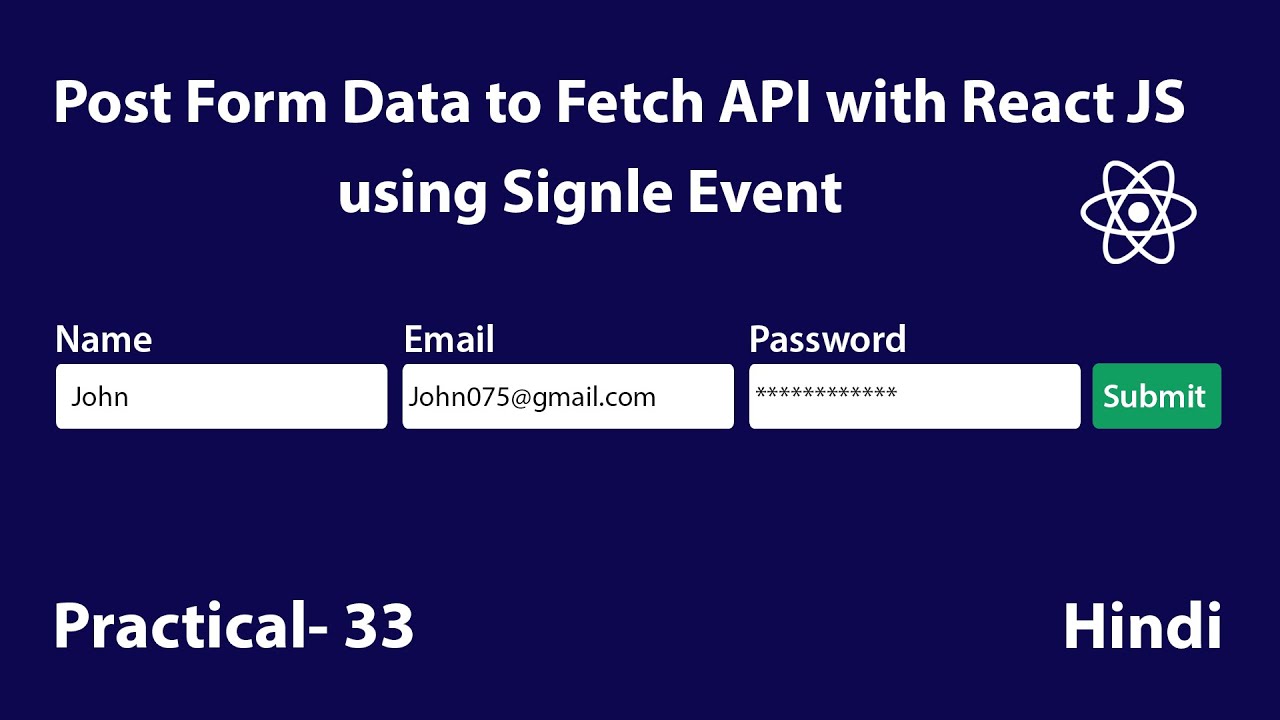 Post Form Data to Fetch API with React JS using Signle Event

Name
John

Email
John075@gmail.com

Password
************

Submit

Practical- 33

Hindi